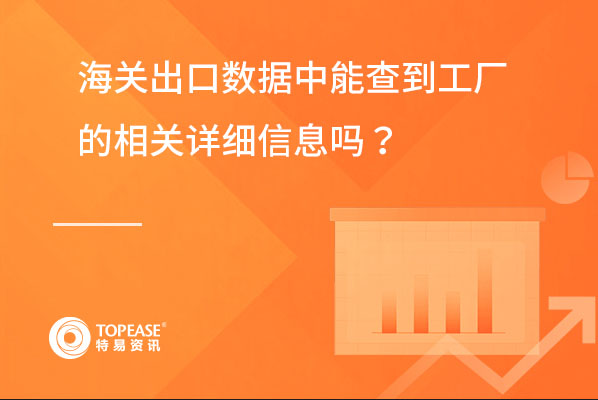 海关出口数据中能查到工厂的相关详细信息吗？

TOPEASE®
特易资讯